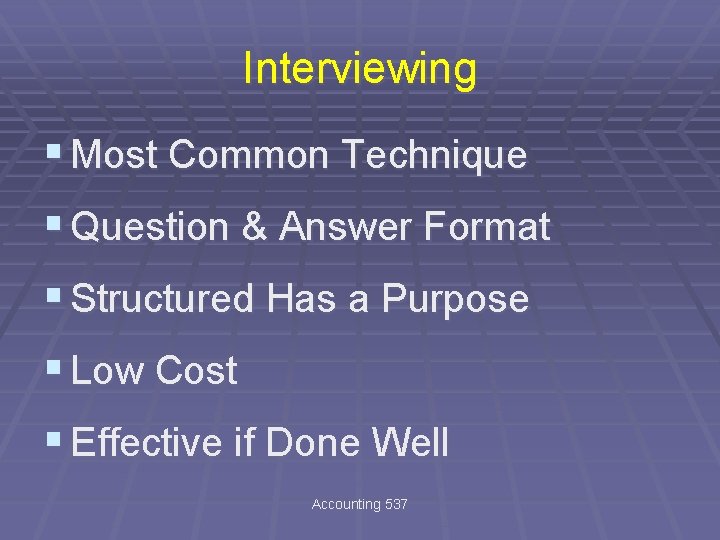 Interviewing

▪ Most Common Technique

▪ Question & Answer Format

▪ Structured Has a Purpose

▪ Low Cost

▪ Effective if Done Well

Accounting 537